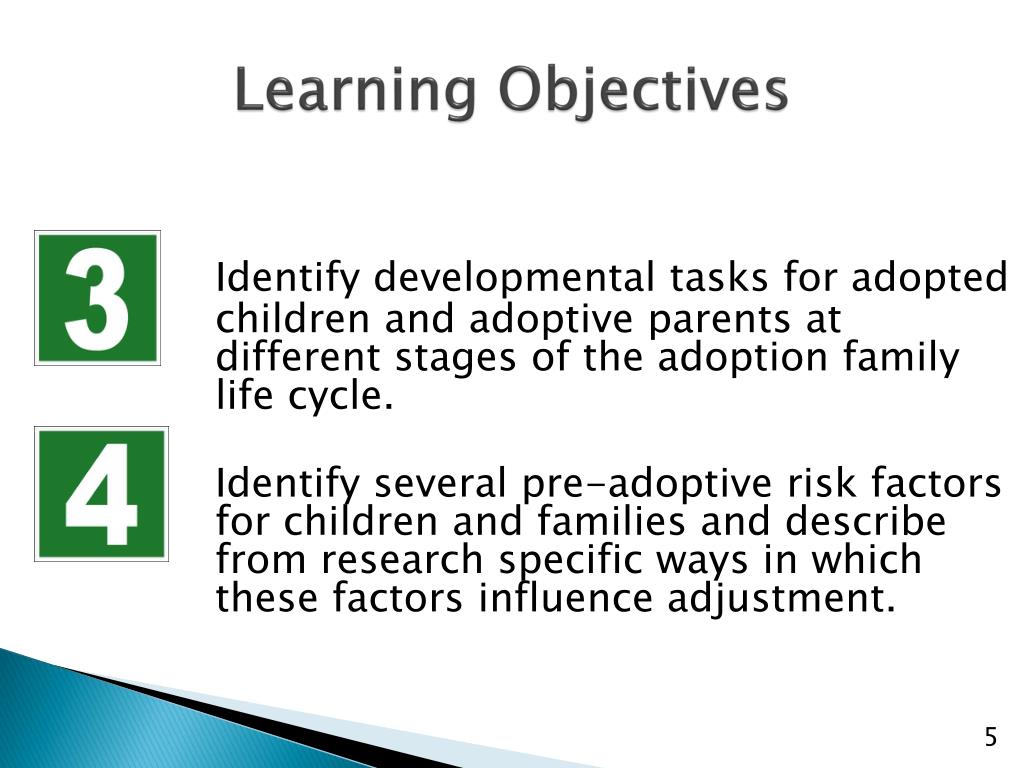 Learning Objectives

3

Identify developmental tasks for adopted children and adoptive parents at different stages of the adoption family life cycle.

4

Identify several pre-adoptive risk factors for children and families and describe from research specific ways in which these factors influence adjustment.

5